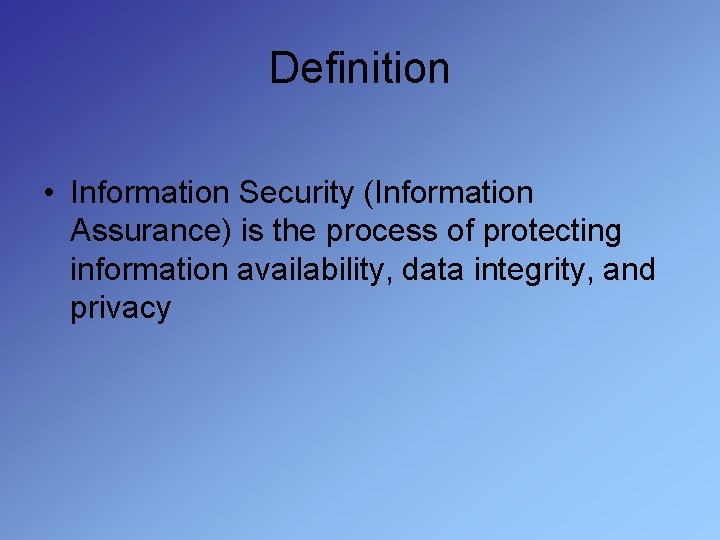 Definition

• Information Security (Information Assurance) is the process of protecting information availability, data integrity, and privacy